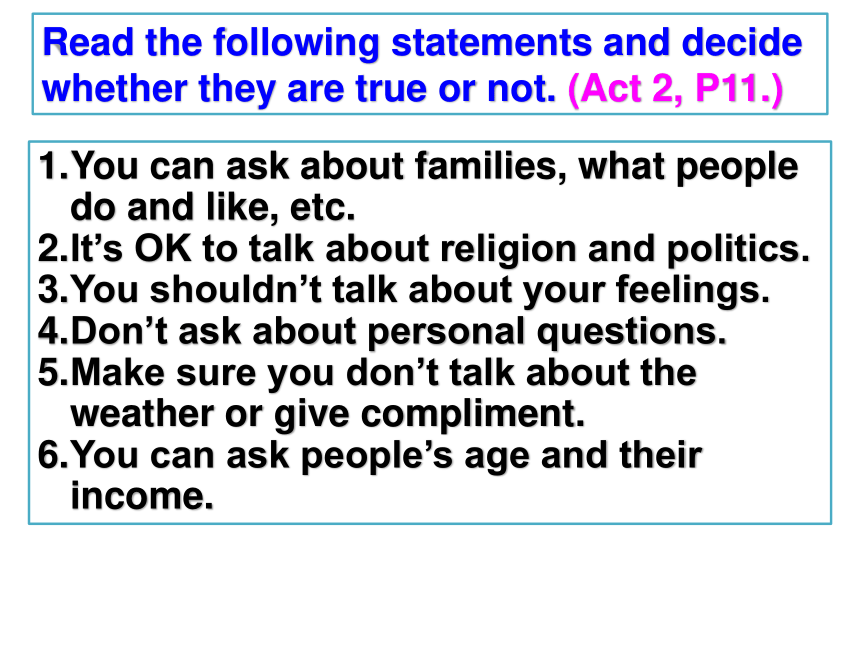 Read the following statements and decide whether they are true or not. (Act 2, P11.)

1.You can ask about families, what people do and like, etc.
2.It’s OK to talk about religion and politics.
3.You shouldn’t talk about your feelings.
4.Don’t ask about personal questions.
5.Make sure you don’t talk about the weather or give compliment.
6.You can ask people’s age and their income.